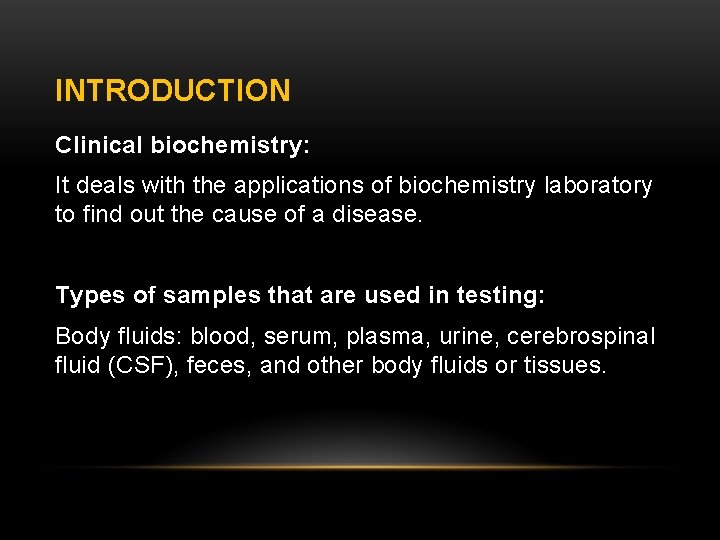 INTRODUCTION

Clinical biochemistry:

It deals with the applications of biochemistry laboratory to find out the cause of a disease.

Types of samples that are used in testing:

Body fluids: blood, serum, plasma, urine, cerebrospinal fluid (CSF), feces, and other body fluids or tissues.